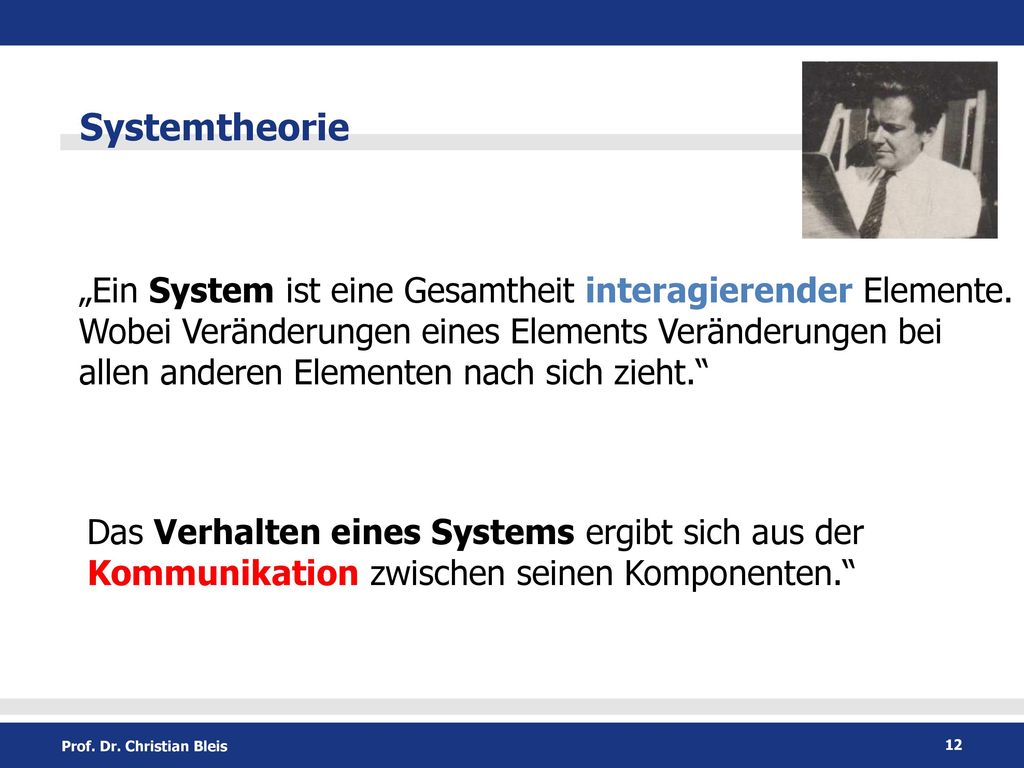 Systemtheorie

„Ein System ist eine Gesamtheit interagierender Elemente. Wobei Veränderungen eines Elements Veränderungen bei allen anderen Elementen nach sich zieht.“

Das Verhalten eines Systems ergibt sich aus der Kommunikation zwischen seinen Komponenten.“

Prof. Dr. Christian Bleis

12